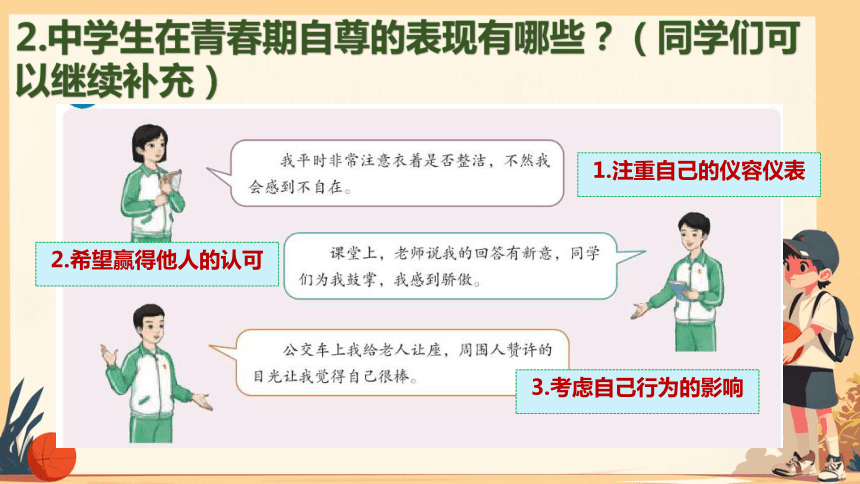 2.中学生在青春期自尊的表现有哪些？（同学们可以继续补充）

我平时非常注意衣着是否整洁，不然我会感到不自在。

1.注重自己的仪容仪表

2.希望赢得他人的认可

课堂上，老师说我的回答有新意，同学们为我鼓掌，我感到骄傲。

公交车上我给老人让座，周围人赞许的目光让我觉得自己很棒。

3.考虑自己行为的影响